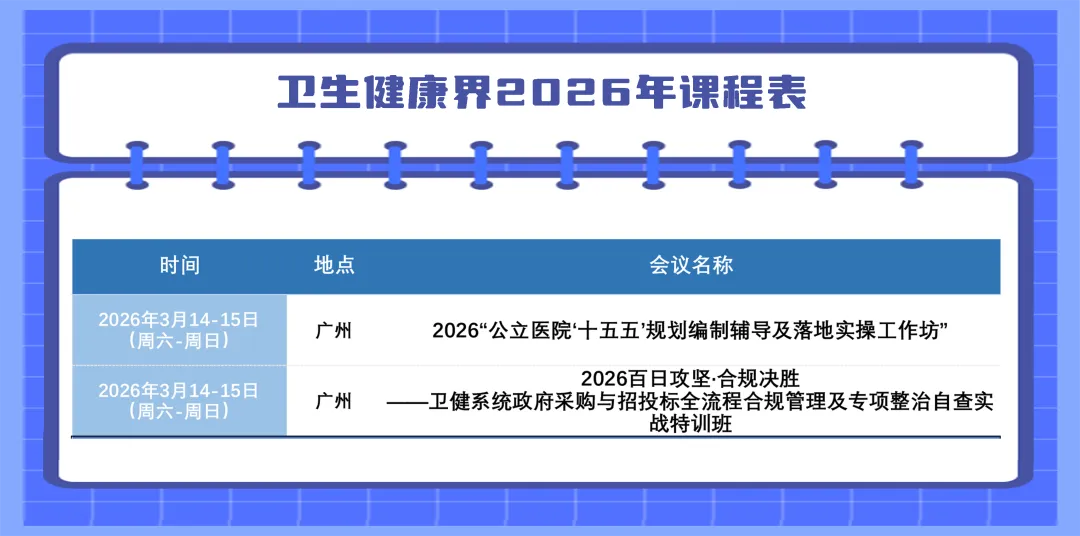 卫生健康界2026年课程表

| 时间 | 地点 | 会议名称 |
|---|---|---|
| 2026年3月14-15日（周六-周日） | 广州 | 2026“公立医院‘十五五’规划编制辅导及落地实操工作坊” |
| 2026年3月14-15日（周六-周日） | 广州 | 2026百日攻坚·合规决胜 ——卫健系统政府采购与招投标全流程合规管理及专项整治自查实战特训班 |